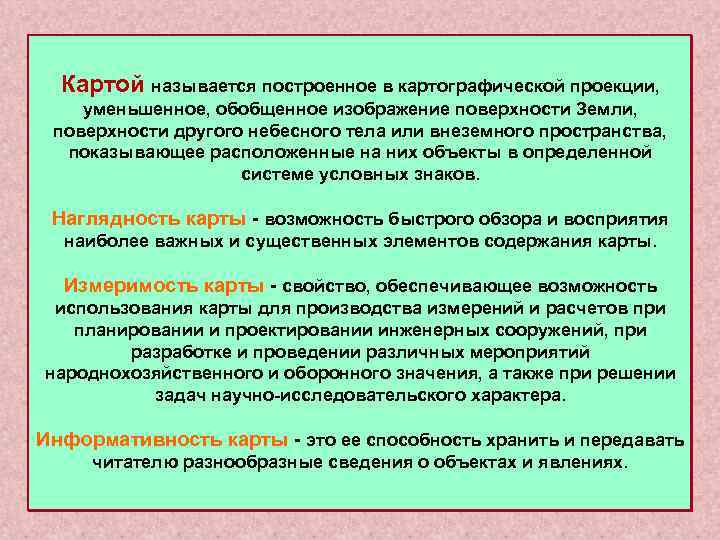 Картой называется построенное в картографической проекции, уменьшенное, обобщенное изображение поверхности Земли, поверхности другого небесного тела или внеземного пространства, показывающее расположенные на них объекты в определенной системе условных знаков.

Наглядность карты - возможность быстрого обзора и восприятия наиболее важных и существенных элементов содержания карты.

Измеримость карты - свойство, обеспечивающее возможность использования карты для производства измерений и расчетов при планировании и проектировании инженерных сооружений, при разработке и проведении различных мероприятий народнохозяйственного и оборонного значения, а также при решении задач научно-исследовательского характера.

Информативность карты - это ее способность хранить и передавать читателю разнообразные сведения о объектах и явлениях.